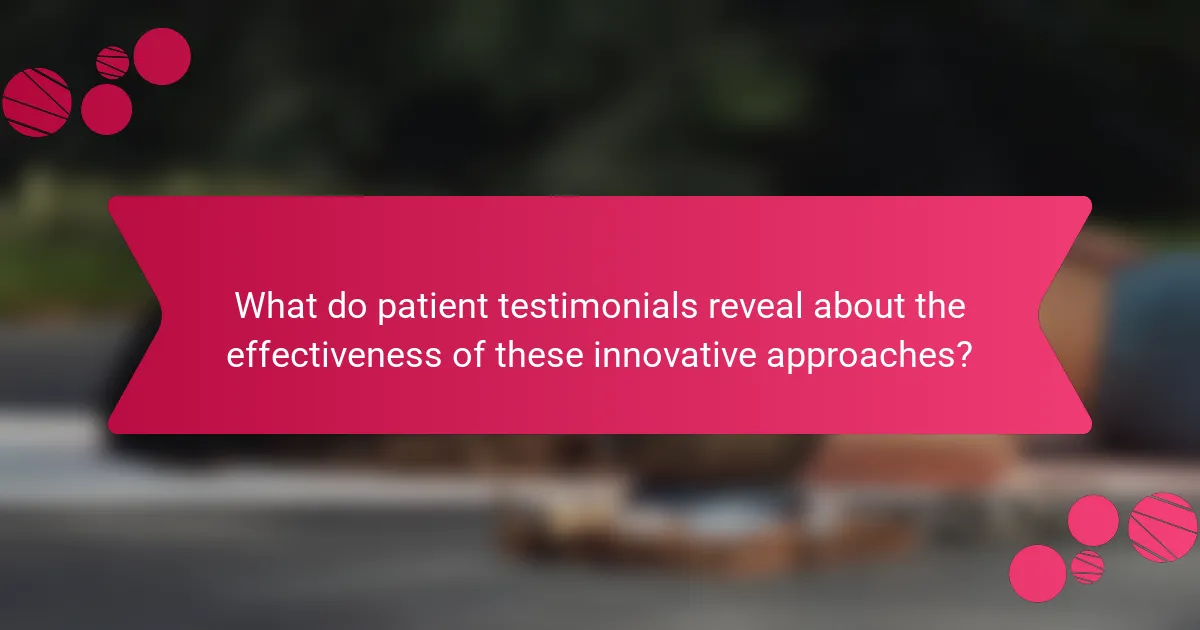 What do patient testimonials reveal about the effectiveness of these innovative approaches?